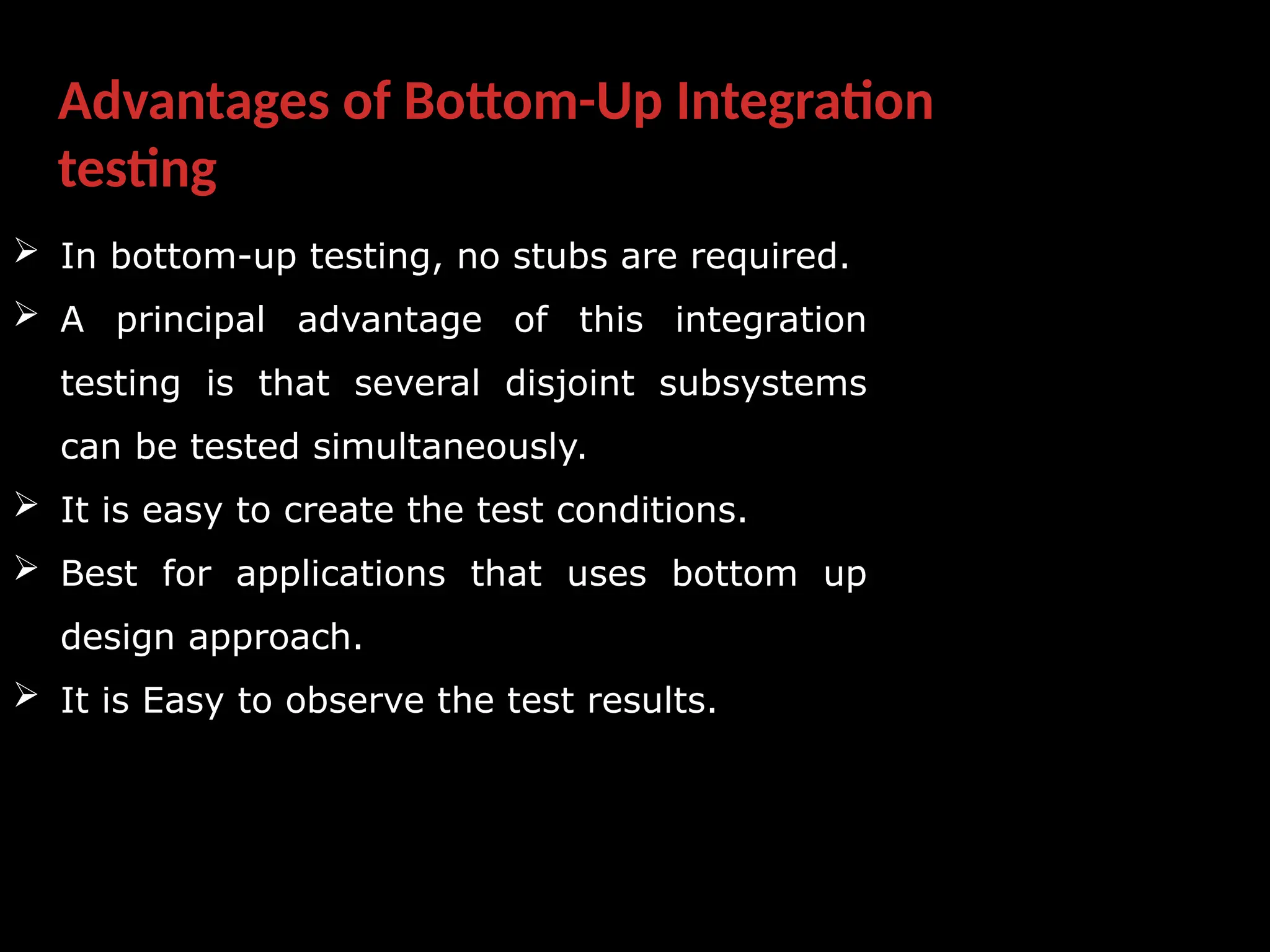 Advantages of Bottom-Up Integration testing

➢ In bottom-up testing, no stubs are required.

➢ A principal advantage of this integration testing is that several disjoint subsystems can be tested simultaneously.

➢ It is easy to create the test conditions.

➢ Best for applications that uses bottom up design approach.

➢ It is Easy to observe the test results.